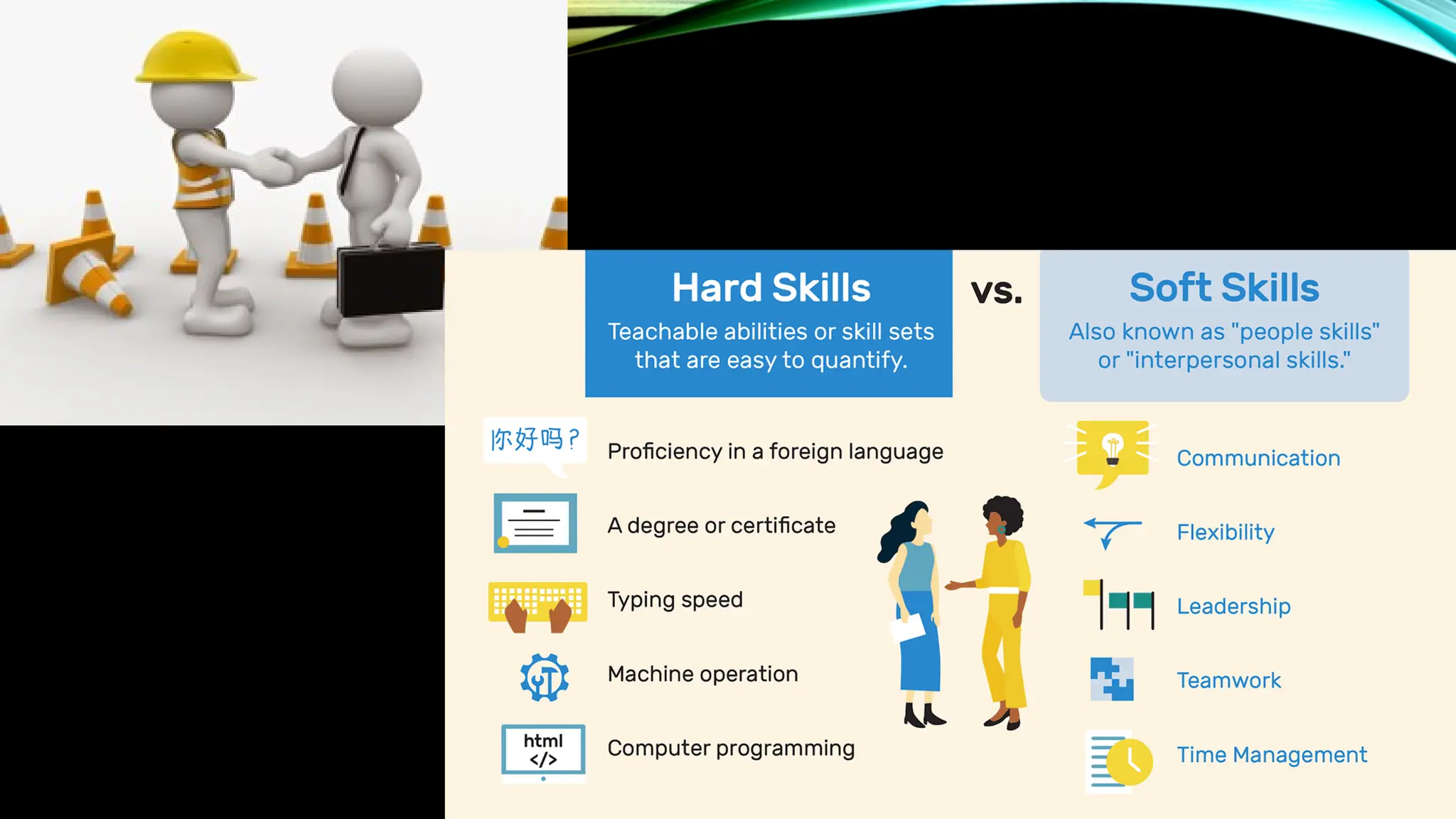 Hard Skills
Teachable abilities or skill sets that are easy to quantify.

vs.

Soft Skills
Also known as "people skills" or "interpersonal skills."

你好吗？
Proficiency in a foreign language

A degree or certificate

Typing speed

Machine operation

html
</>
Computer programming

Communication

Flexibility

Leadership

Teamwork

Time Management